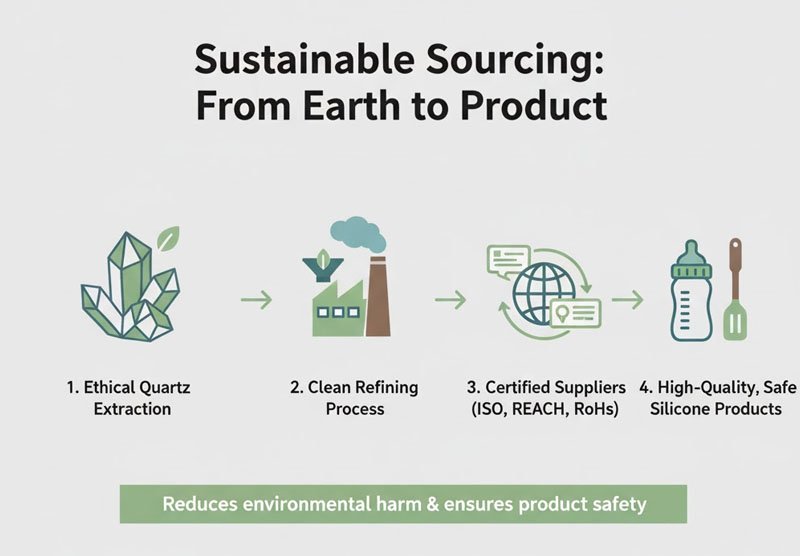 Sustainable Sourcing: From Earth to Product

1. Ethical Quartz Extraction

2. Clean Refining Process

3. Certified Suppliers (ISO, REACH, RoHs)

4. High-Quality, Safe Silicone Products

Reduces environmental harm & ensures product safety